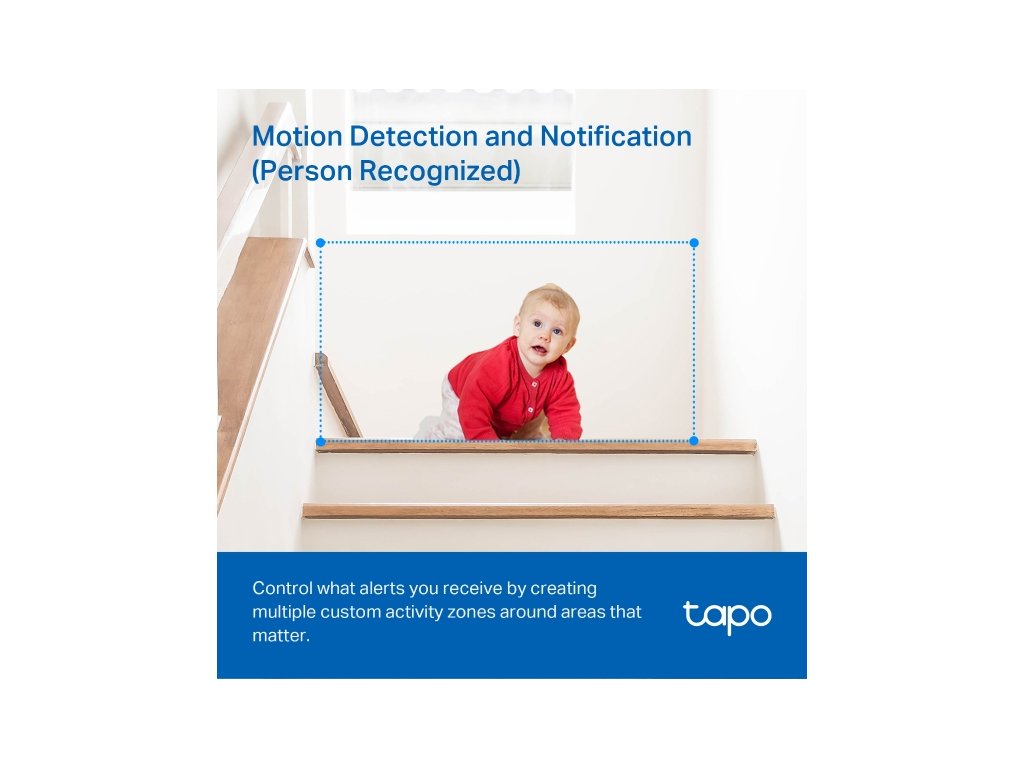 Motion Detection and Notification (Person Recognized)

Control what alerts you receive by creating multiple custom activity zones around areas that matter.

tapo